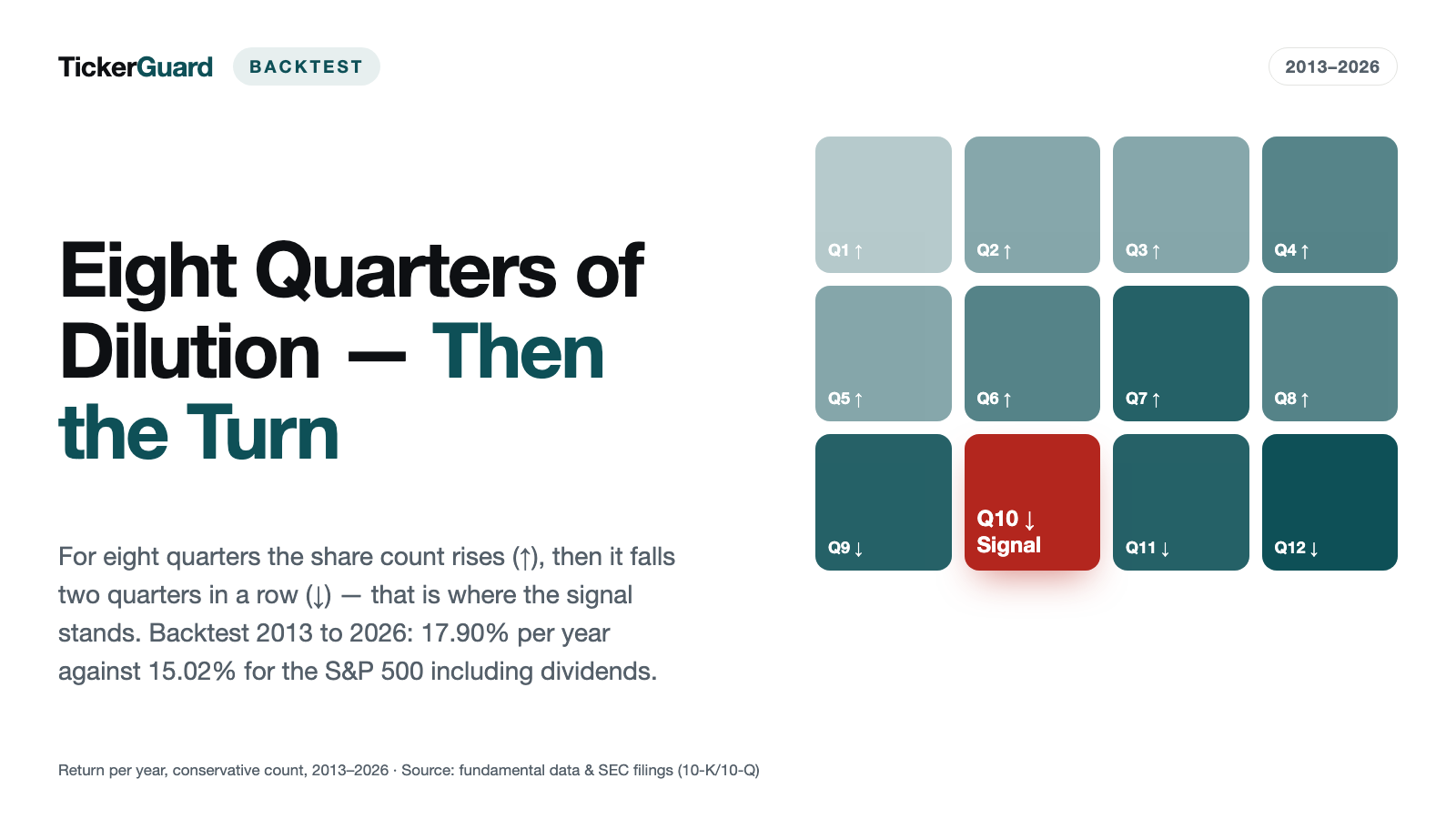 TickerGuard BACKTEST

2013–2026

Eight Quarters of Dilution — Then the Turn

For eight quarters the share count rises (↑), then it falls two quarters in a row (↓) — that is where the signal stands. Backtest 2013 to 2026: 17.90% per year against 15.02% for the S&P 500 including dividends.

Q1 ↑
Q2 ↑
Q3 ↑
Q4 ↑
Q5 ↑
Q6 ↑
Q7 ↑
Q8 ↑
Q9 ↓
Q10 ↓
Signal
Q11 ↓
Q12 ↓

Return per year, conservative count, 2013–2026 · Source: fundamental data & SEC filings (10-K/10-Q)